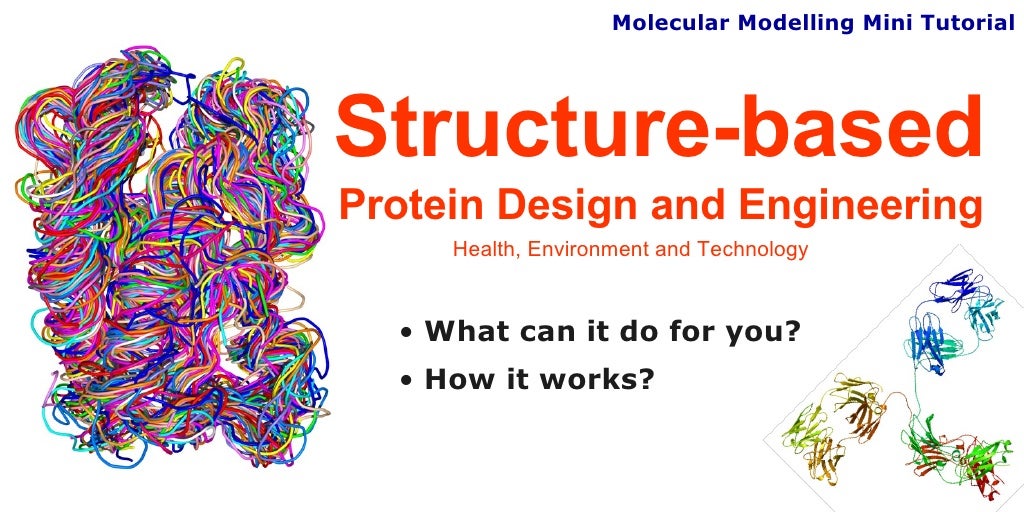 Molecular Modelling Mini Tutorial

Structure-based

Protein Design and Engineering

Health, Environment and Technology

• What can it do for you?
• How it works?